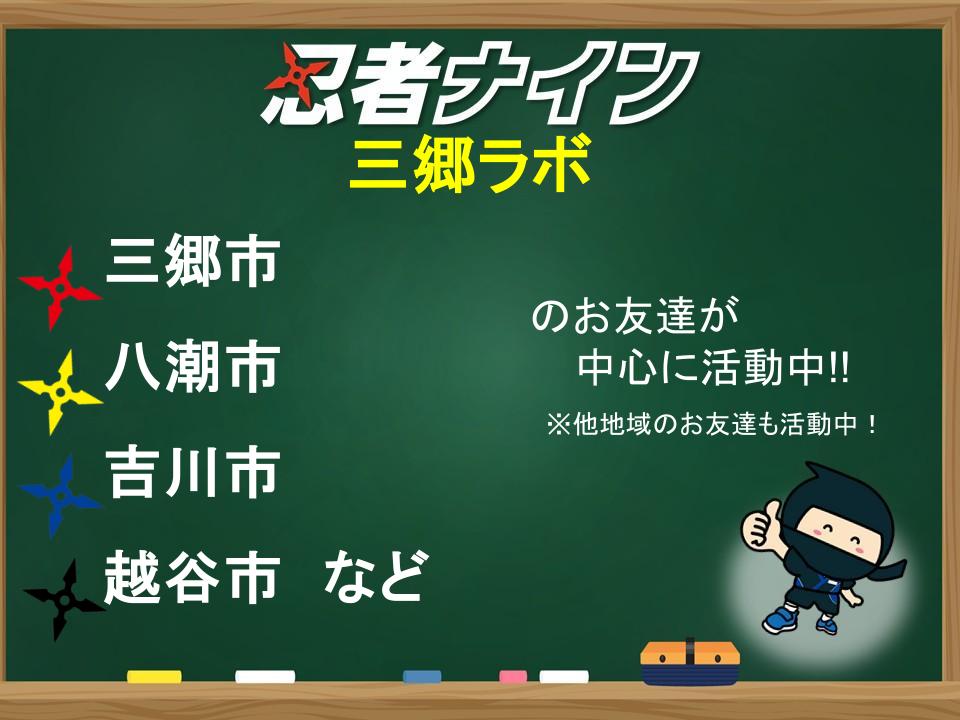 忍者ナイン
三郷ラボ

三郷市
八潮市
吉川市
越谷市　など

のお友達が
中心に活動中!!

※他地域のお友達も活動中！